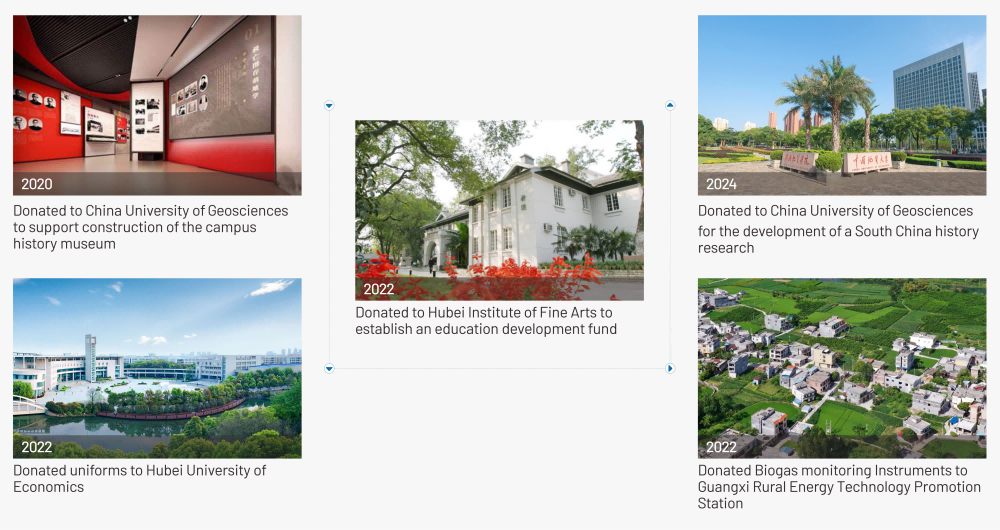 2020

Donated to China University of Geosciences to support construction of the campus history museum

2022

Donated uniforms to Hubei University of Economics

2022

Donated to Hubei Institute of Fine Arts to establish an education development fund

2024

Donated to China University of Geosciences for the development of a South China history research

2022

Donated Biogas monitoring Instruments to Guangxi Rural Energy Technology Promotion Station